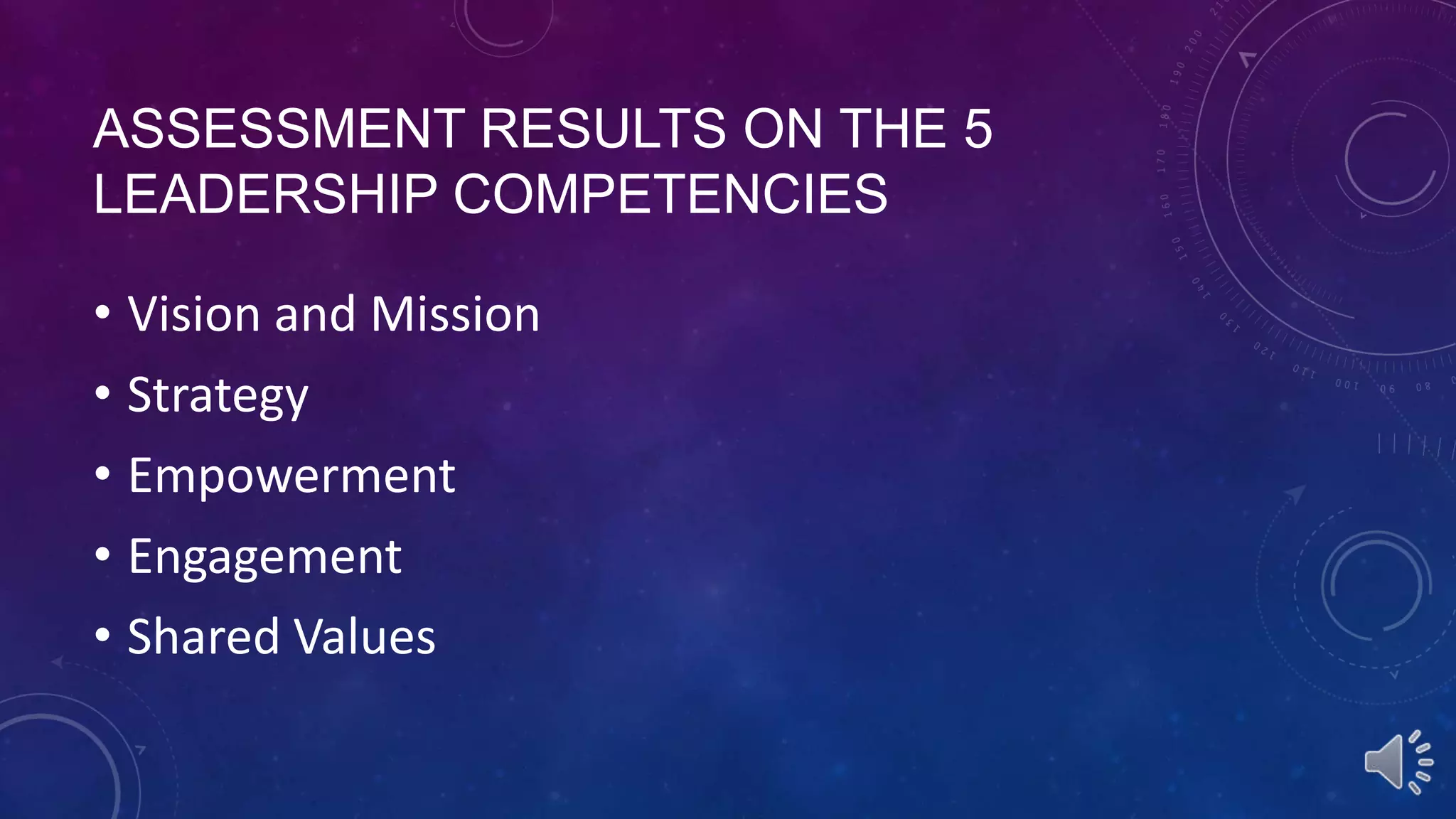 ASSESSMENT RESULTS ON THE 5 LEADERSHIP COMPETENCIES

• Vision and Mission
• Strategy
• Empowerment
• Engagement
• Shared Values